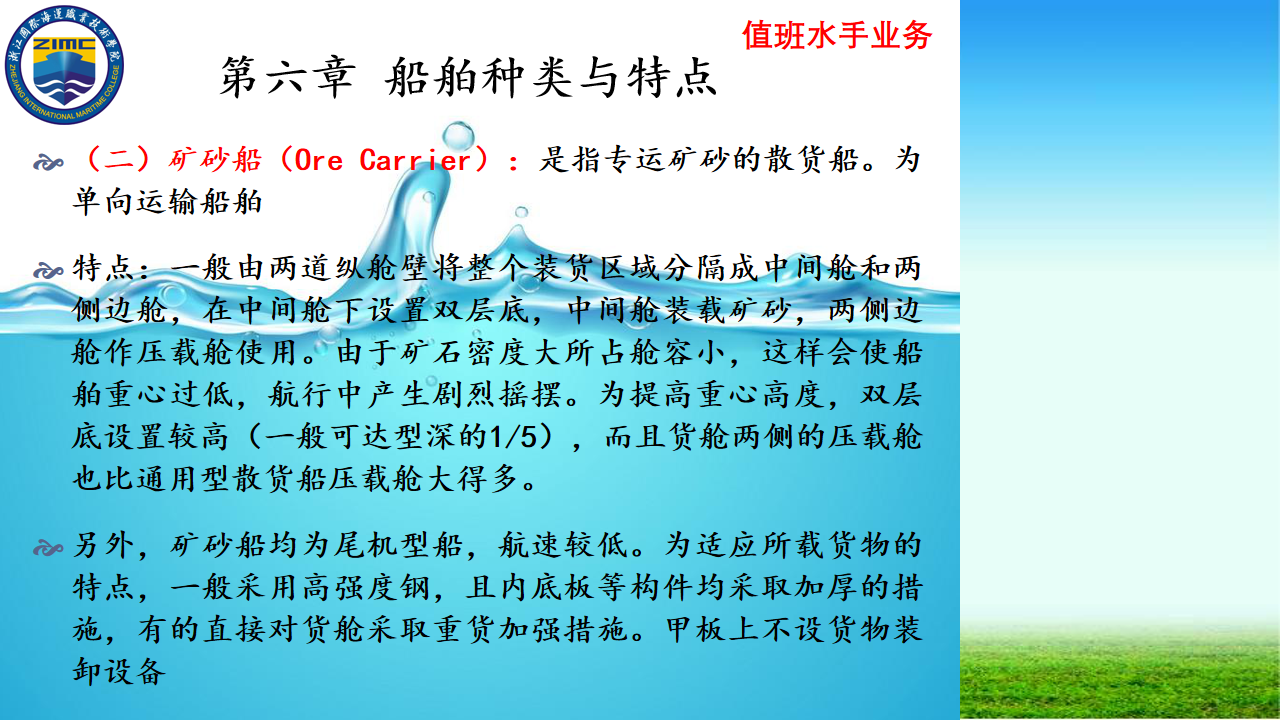 浙江国际海运职业技术学院
ZIMC
ZHEJIANG INTERNATIONAL MARITIME COLLEGE

值班水手业务

第六章 船舶种类与特点

（二）矿砂船（Ore Carrier）：是指专运矿砂的散货船。为单向运输船舶

特点：一般由两道纵舱壁将整个装货区域分隔成中间舱和两侧边舱，在中间舱下设置双层底，中间舱装载矿砂，两侧边舱作压载舱使用。由于矿石密度大所占舱容小，这样会使船舶重心过低，航行中产生剧烈摇摆。为提高重心高度，双层底设置较高（一般可达型深的1/5），而且货舱两侧的压载舱也比通用型散货船压载舱大得多。

另外，矿砂船均为尾机型船，航速较低。为适应所载货物的特点，一般采用高强度钢，且内底板等构件均采取加厚的措施，有的直接对货舱采取重货加强措施。甲板上不设货物装卸设备